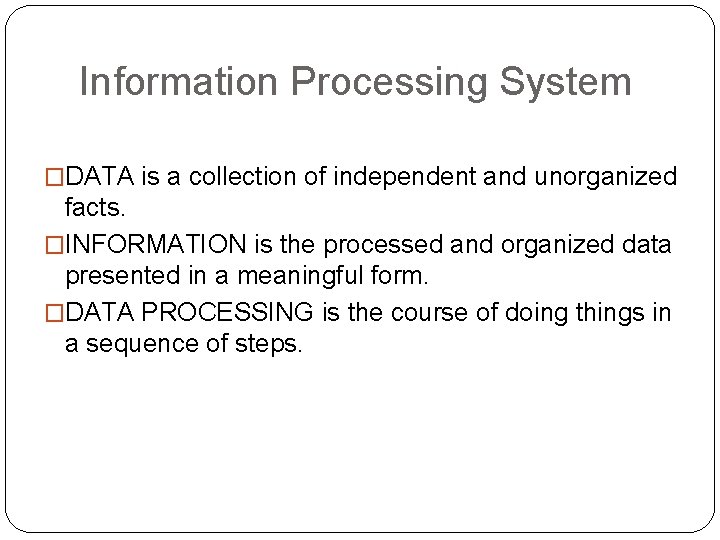 Information Processing System

□DATA is a collection of independent and unorganized facts.

□INFORMATION is the processed and organized data presented in a meaningful form.

□DATA PROCESSING is the course of doing things in a sequence of steps.